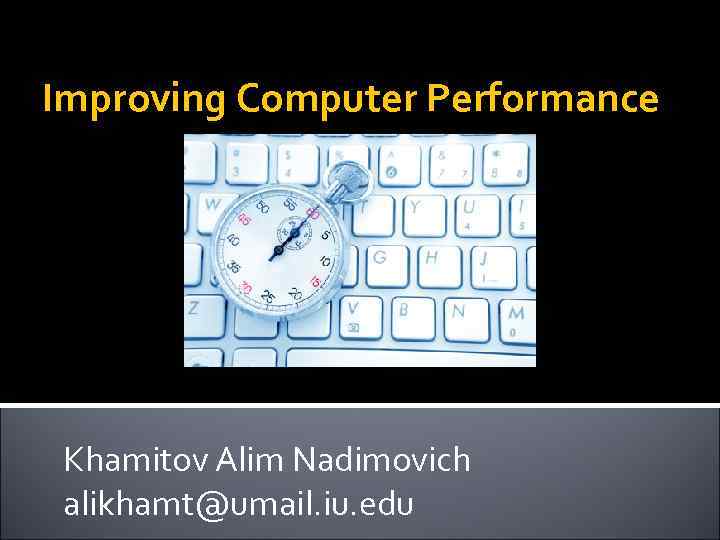 Improving Computer Performance

Khamitov Alim Nadimovich
alikhamt@umail.iu.edu